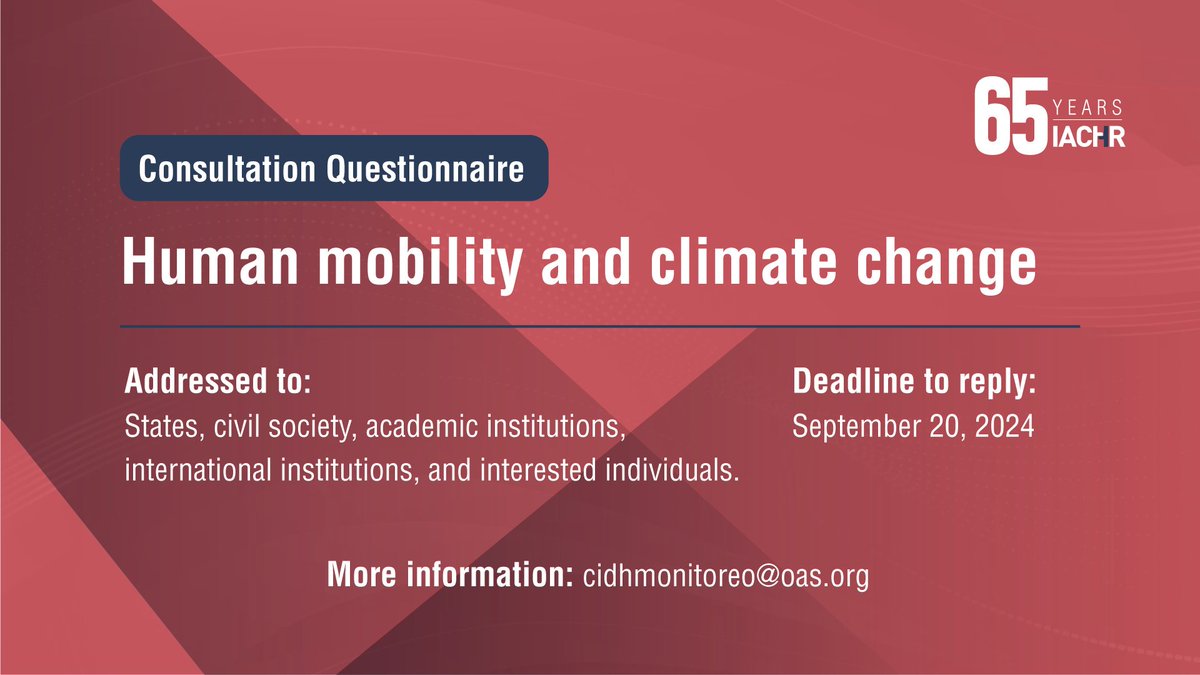 65 YEARS IACHR

Consultation Questionnaire

Human mobility and climate change

Addressed to:
States, civil society, academic institutions, international institutions, and interested individuals.

Deadline to reply:
September 20, 2024

More information: cidhmonitoreo@oas.org